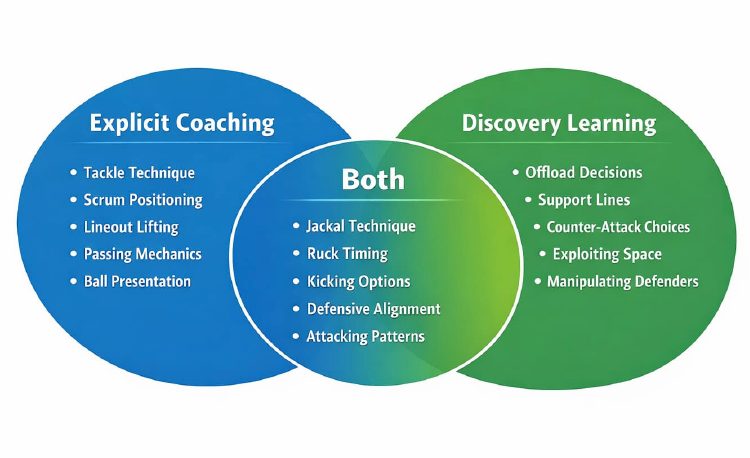 Explicit Coaching

• Tackle Technique
• Scrum Positioning
• Lineout Lifting
• Passing Mechanics
• Ball Presentation

Both

• Jackal Technique
• Ruck Timing
• Kicking Options
• Defensive Alignment
• Attacking Patterns

Discovery Learning

• Offload Decisions
• Support Lines
• Counter-Attack Choices
• Exploiting Space
• Manipulating Defenders